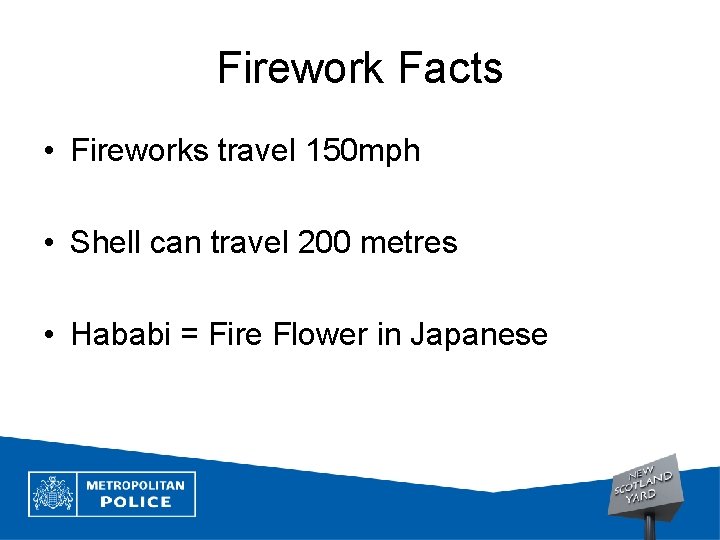 Firework Facts

• Fireworks travel 150mph

• Shell can travel 200 metres

• Hababi = Fire Flower in Japanese

METROPOLITAN POLICE

NEW SCOTLAND YARD